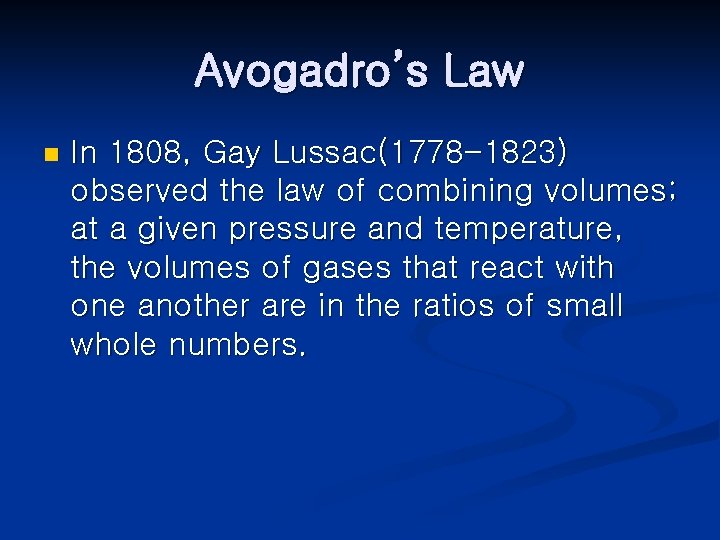 Avogadro's Law

In 1808, Gay Lussac(1778-1823) observed the law of combining volumes; at a given pressure and temperature, the volumes of gases that react with one another are in the ratios of small whole numbers.